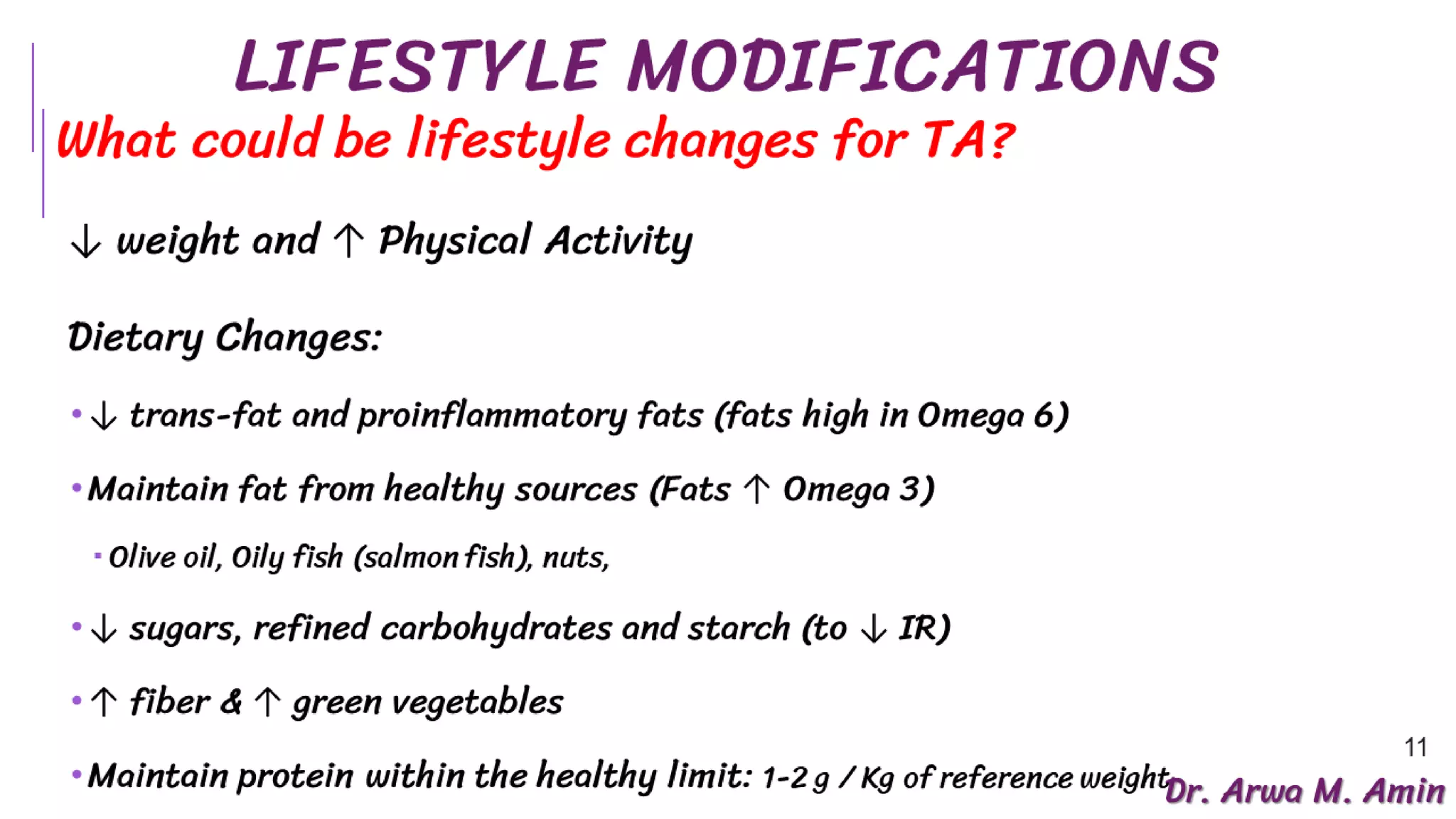 LIFESTYLE MODIFICATIONS

What could be lifestyle changes for TA?

↓ weight and ↑ Physical Activity

Dietary Changes:

• ↓ trans-fat and proinflammatory fats (fats high in Omega 6)

• Maintain fat from healthy sources (Fats ↑ Omega 3)

▪ Olive oil, Oily fish (salmon fish), nuts,

• ↓ sugars, refined carbohydrates and starch (to ↓ IR)

• ↑ fiber & ↑ green vegetables

• Maintain protein within the healthy limit: 1-2 g / Kg of reference weight

11

Dr. Arwa M. Amin